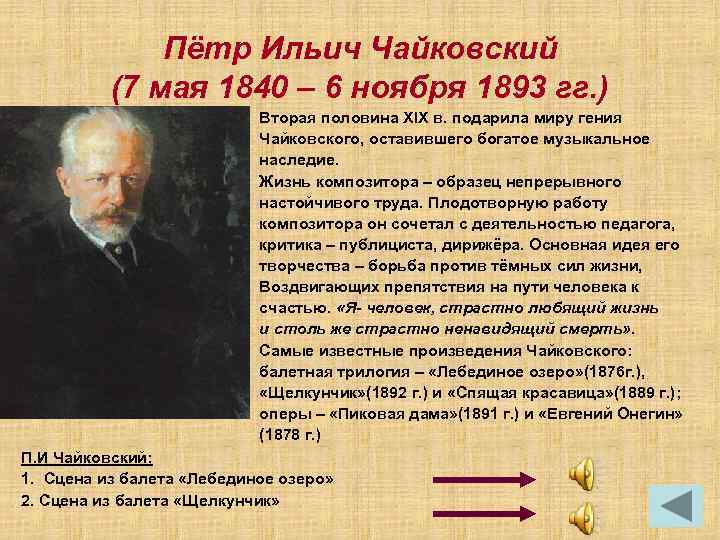 Пётр Ильич Чайковский
(7 мая 1840 – 6 ноября 1893 гг.)

Вторая половина XIX в. подарила миру гения Чайковского, оставившего богатое музыкальное наследие.
Жизнь композитора – образец непрерывного настойчивого труда. Плодотворную работу композитора он сочетал с деятельностью педагога, критика – публициста, дирижёра. Основная идея его творчества – борьба против тёмных сил жизни, Воздвигающих препятствия на пути человека к счастью. «Я- человек, страстно любящий жизнь и столь же страстно ненавидящий смерть».
Самые известные произведения Чайковского: балетная трилогия – «Лебединое озеро»(1876г.), «Щелкунчик»(1892 г.) и «Спящая красавица»(1889 г.); оперы – «Пиковая дама»(1891 г.) и «Евгений Онегин» (1878 г.)

П.И Чайковский:
1. Сцена из балета «Лебединое озеро»
2. Сцена из балета «Щелкунчик»